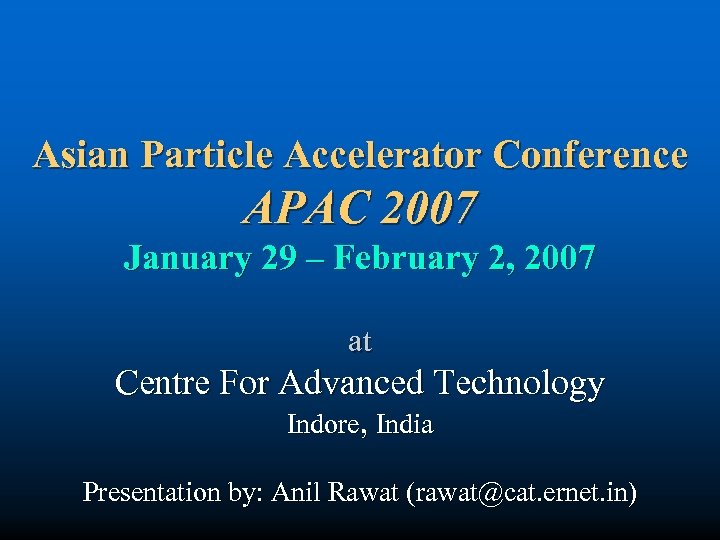 Asian Particle Accelerator Conference
APAC 2007
January 29 – February 2, 2007

at
Centre For Advanced Technology
Indore, India

Presentation by: Anil Rawat (rawat@cat.ernet.in)